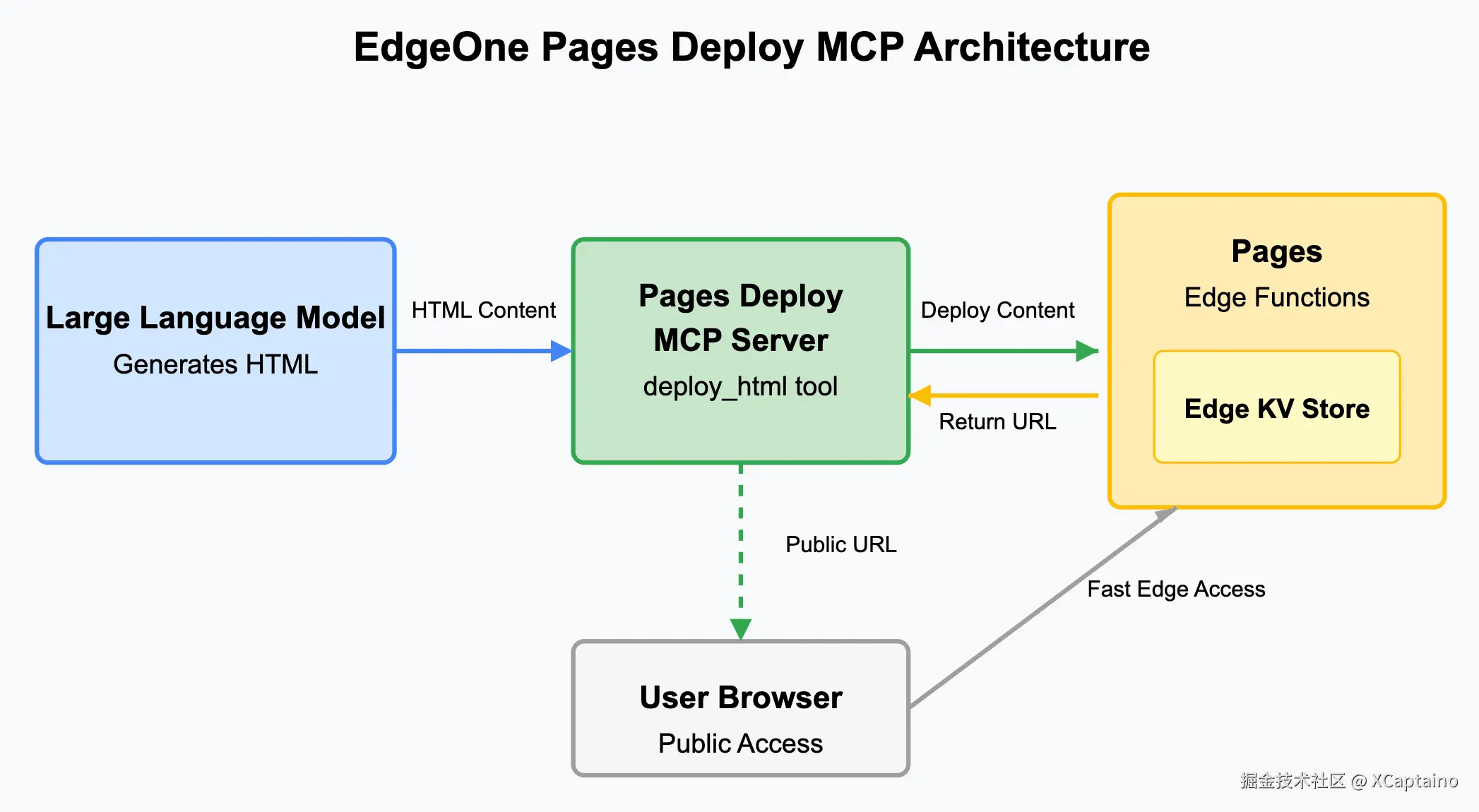 EdgeOne Pages Deploy MCP Architecture

Large Language Model
Generates HTML

HTML Content

Pages Deploy
MCP Server
deploy_html tool

Deploy Content

Return URL

Pages
Edge Functions

Edge KV Store

Public URL

Fast Edge Access

User Browser
Public Access

掘金技术社区 @ XCaptaino